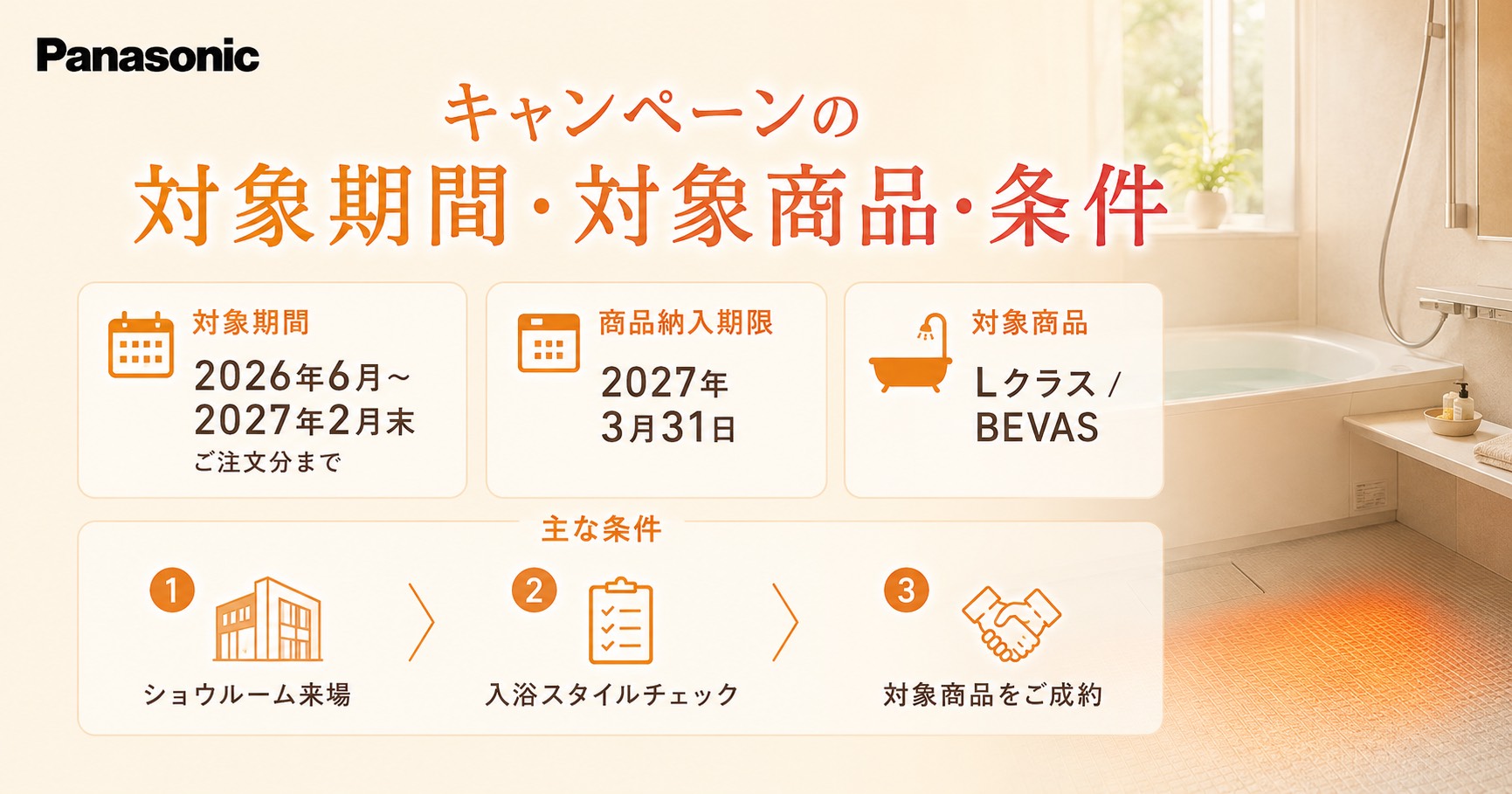 Panasonic

キャンペーンの
対象期間・対象商品・条件

対象期間
2026年6月～
2027年2月末
ご注文分まで

商品納入期限
2027年
3月31日

対象商品
Lクラス /
BEVAS

主な条件

1
ショウルーム来場

2
入浴スタイルチェック

3
対象商品をご成約